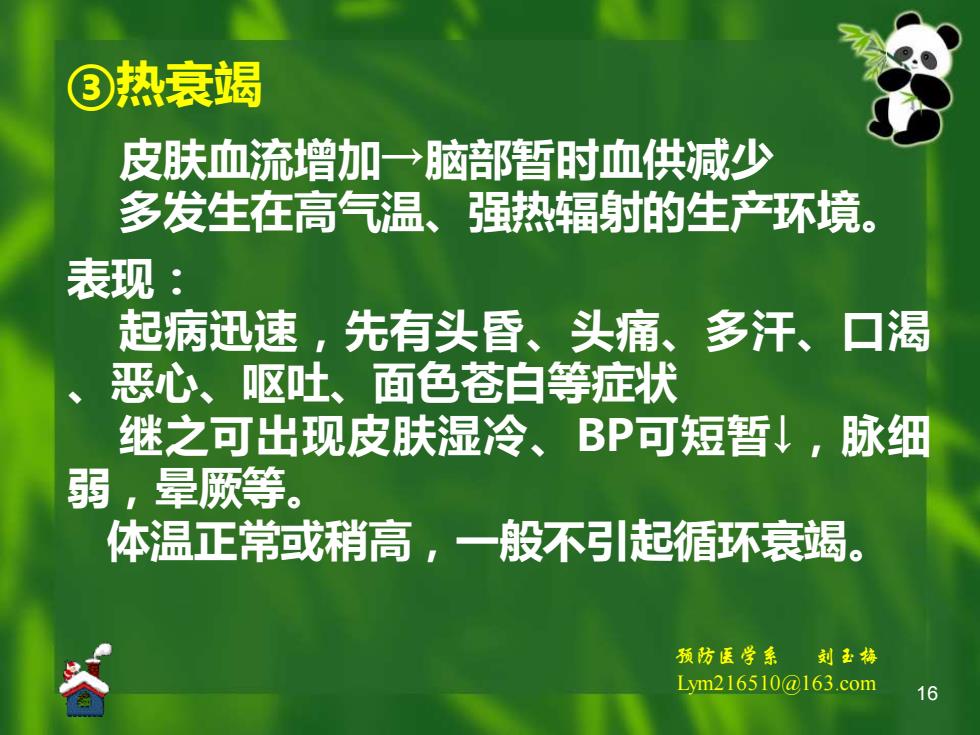 ③热衰竭

皮肤血流增加→脑部暂时血供减少
多发生在高气温、强热辐射的生产环境。

表现：
起病迅速，先有头昏、头痛、多汗、口渴、恶心、呕吐、面色苍白等症状
继之可出现皮肤湿冷、BP可短暂↓，脉细弱，晕厥等。
体温正常或稍高，一般不引起循环衰竭。

预防医学系　刘玉梅
Lym216510@163.com

16